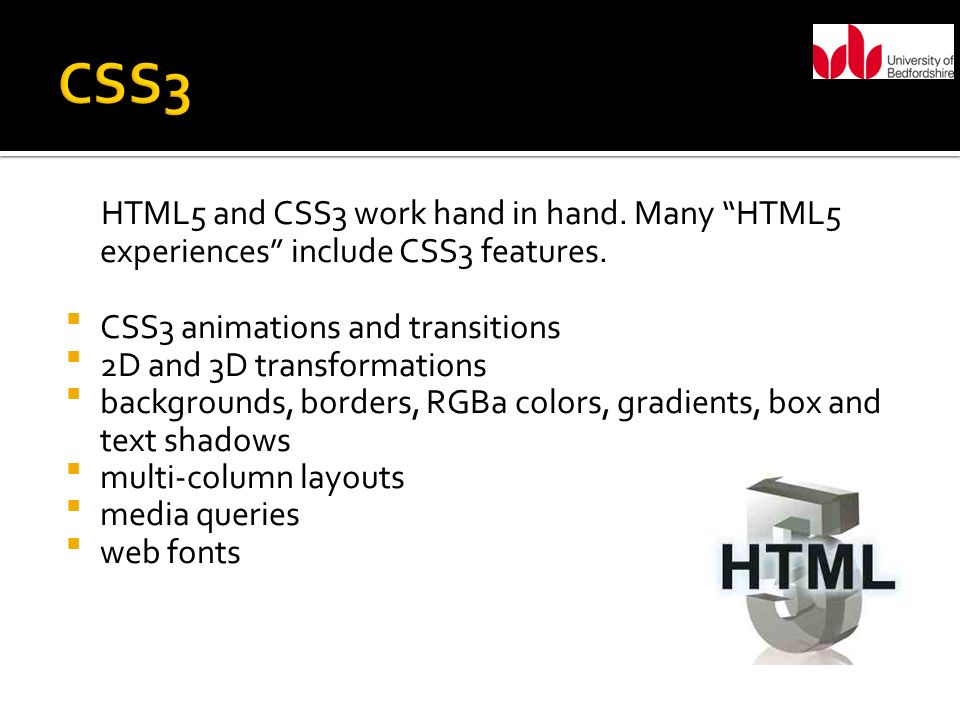 CSS3

University of Bedfordshire

HTML5 and CSS3 work hand in hand. Many “HTML5 experiences” include CSS3 features.

- CSS3 animations and transitions
- 2D and 3D transformations
- backgrounds, borders, RGBa colors, gradients, box and text shadows
- multi-column layouts
- media queries
- web fonts

HTML 5